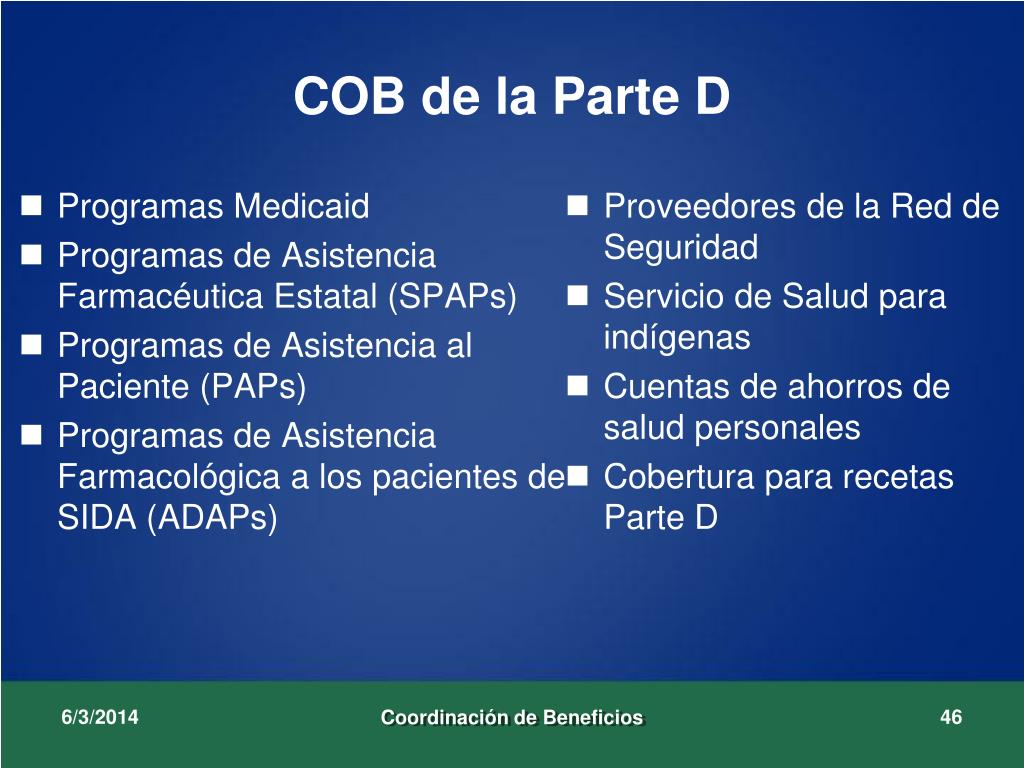 COB de la Parte D

- Programas Medicaid
- Programas de Asistencia Farmacéutica Estatal (SPAPs)
- Programas de Asistencia al Paciente (PAPs)
- Programas de Asistencia Farmacológica a los pacientes de SIDA (ADAPs)

- Proveedores de la Red de Seguridad
- Servicio de Salud para indígenas
- Cuentas de ahorros de salud personales
- Cobertura para recetas Parte D

6/3/2014
Coordinación de Beneficios
46